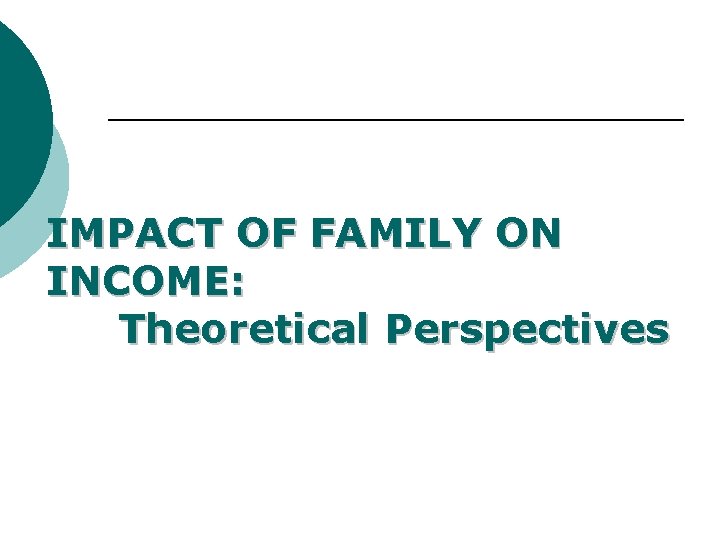 IMPACT OF FAMILY ON INCOME:
Theoretical Perspectives